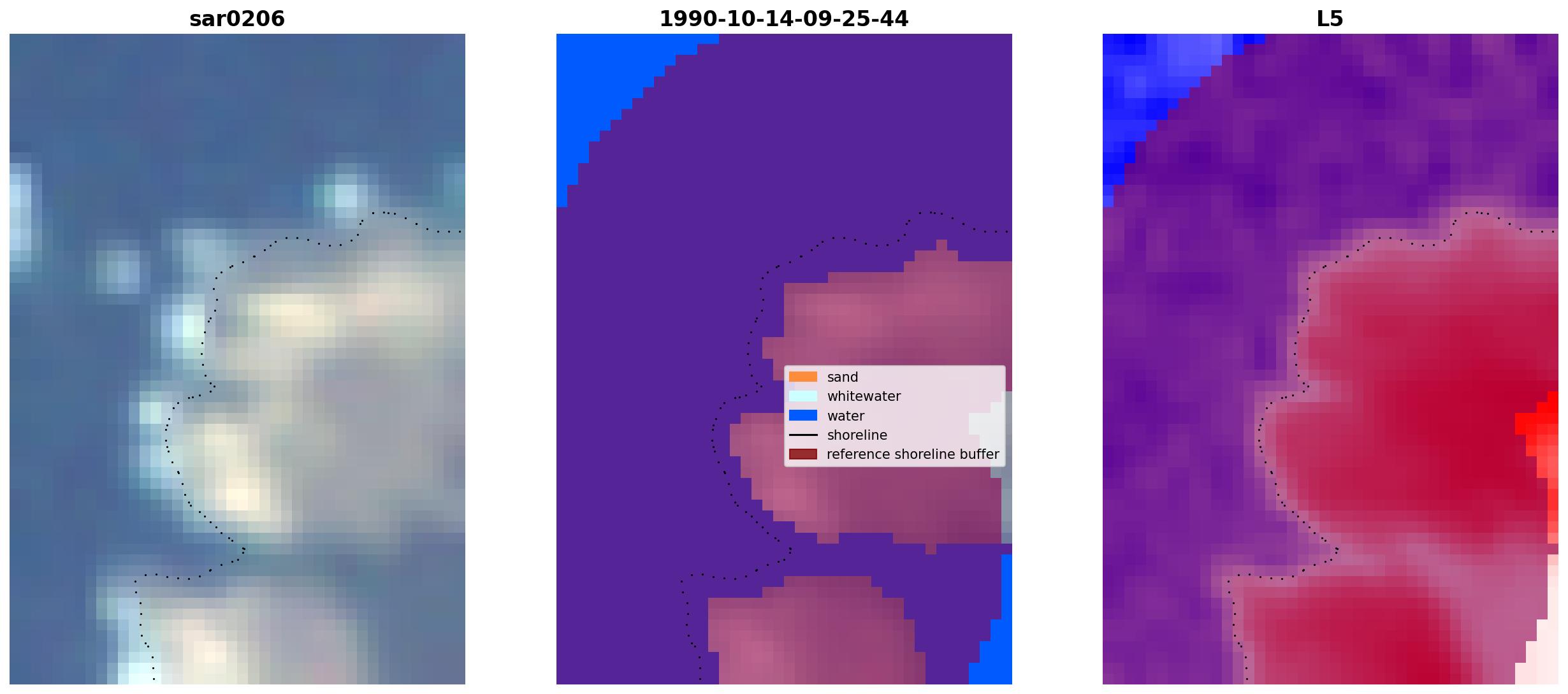 sar0206

1990-10-14-09-25-44

sand
whitewater
water
shoreline
reference shoreline buffer

L5